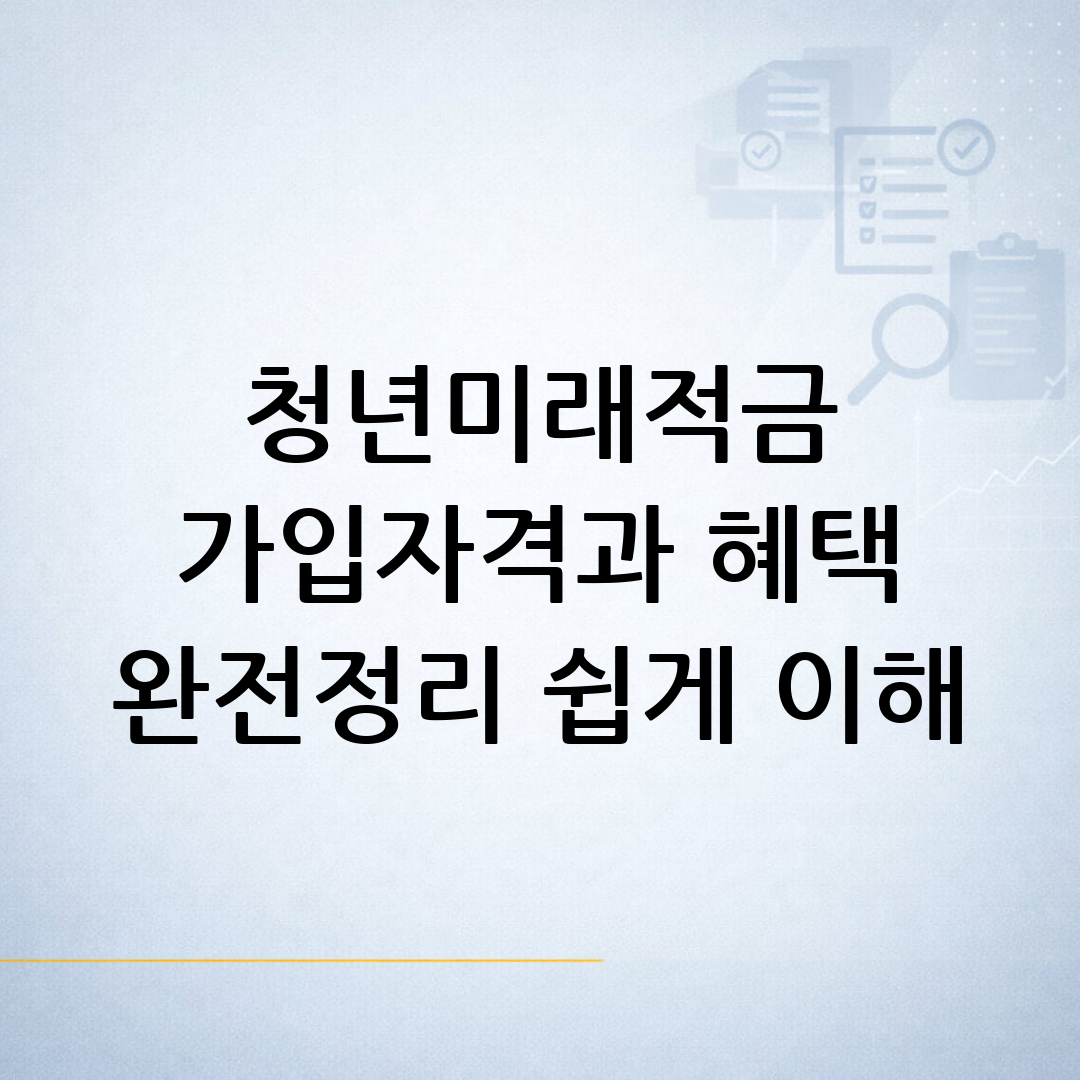 청년미래적금
가입자격과 혜택
완전정리 쉽게 이해